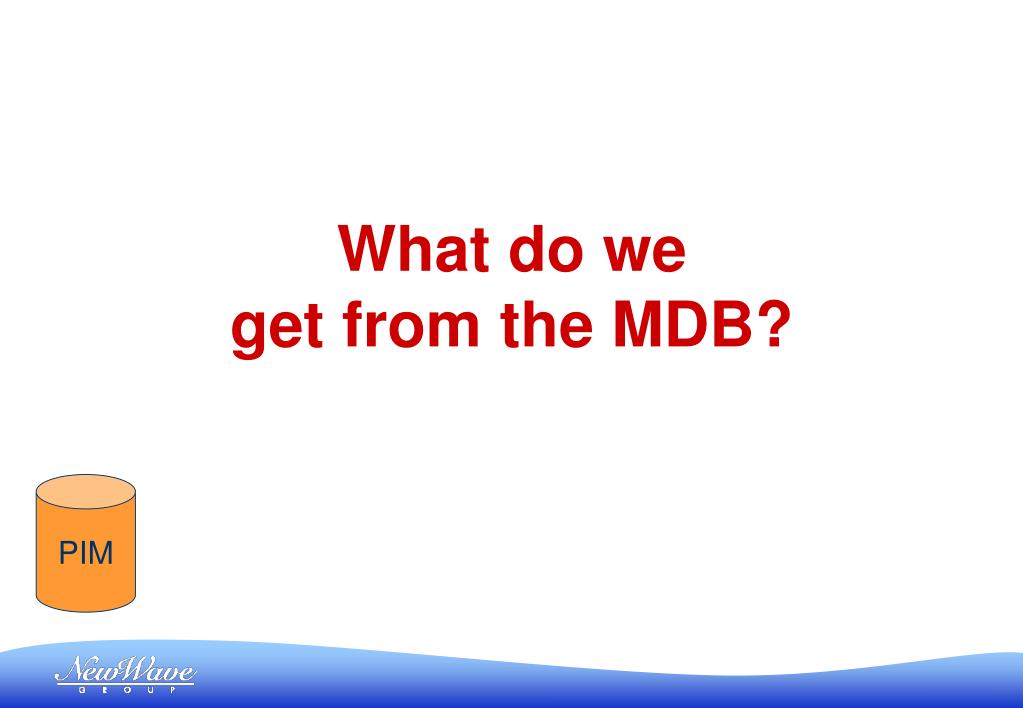 What do we get from the MDB?

PIM

NewWave
GROUP